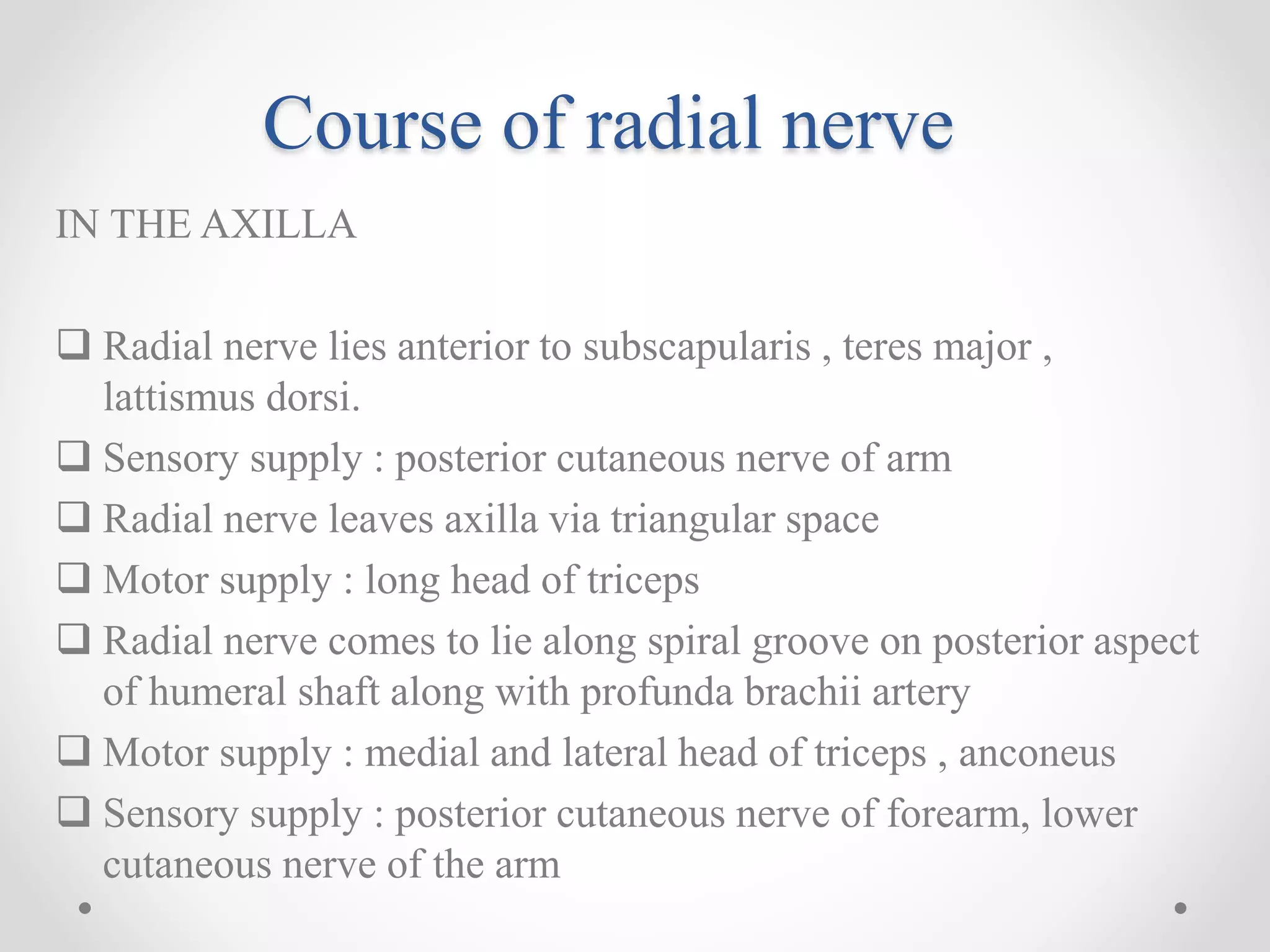 Course of radial nerve

IN THE AXILLA

❑ Radial nerve lies anterior to subscapularis , teres major , lattismus dorsi.

❑ Sensory supply : posterior cutaneous nerve of arm

❑ Radial nerve leaves axilla via triangular space

❑ Motor supply : long head of triceps

❑ Radial nerve comes to lie along spiral groove on posterior aspect of humeral shaft along with profunda brachii artery

❑ Motor supply : medial and lateral head of triceps , anconeus

❑ Sensory supply : posterior cutaneous nerve of forearm, lower cutaneous nerve of the arm